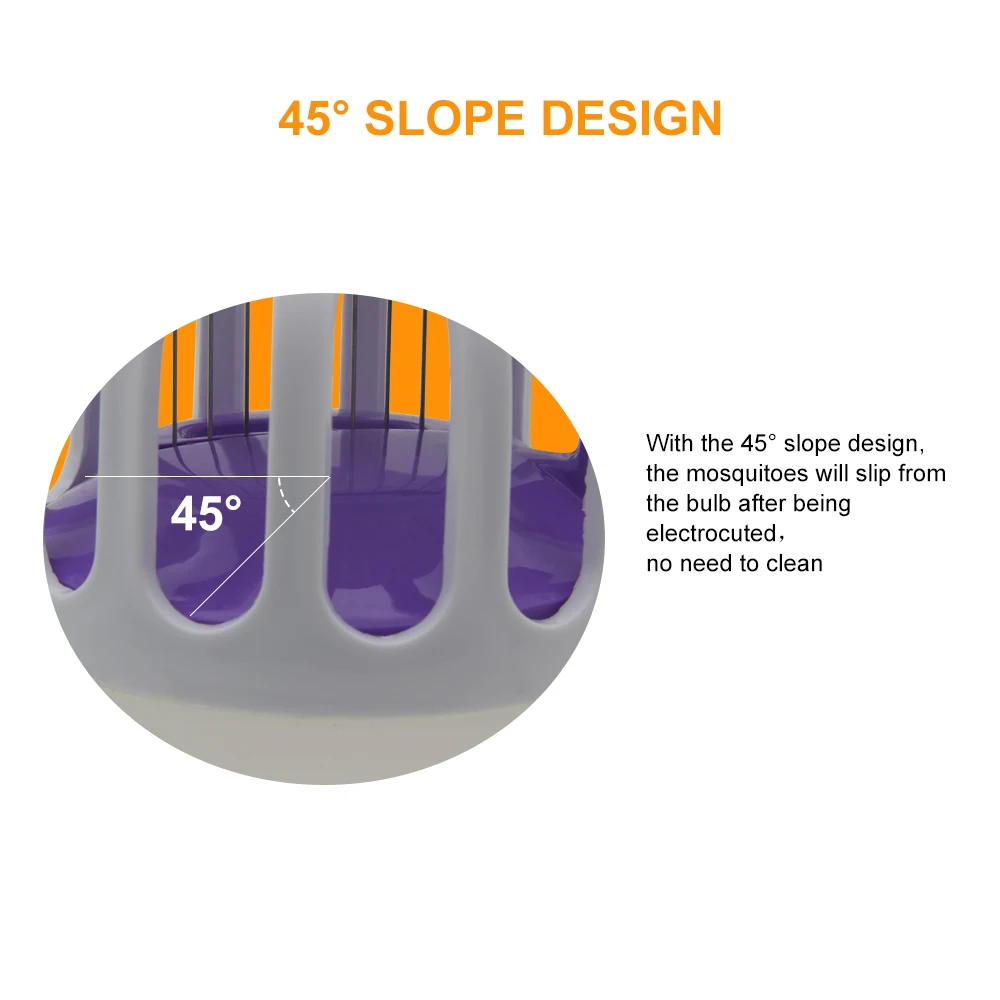 45° SLOPE DESIGN

45°

With the 45° slope design, the mosquitoes will slip from the bulb after being electrocuted，
no need to clean